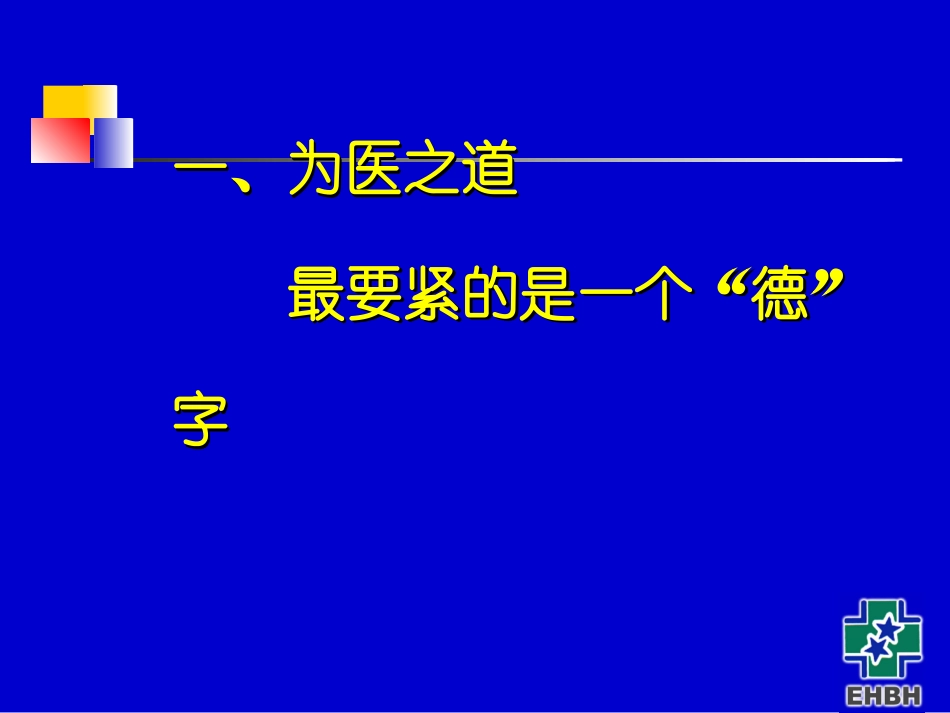 一、为医之道

最要紧的是一个“德”字

EHBH